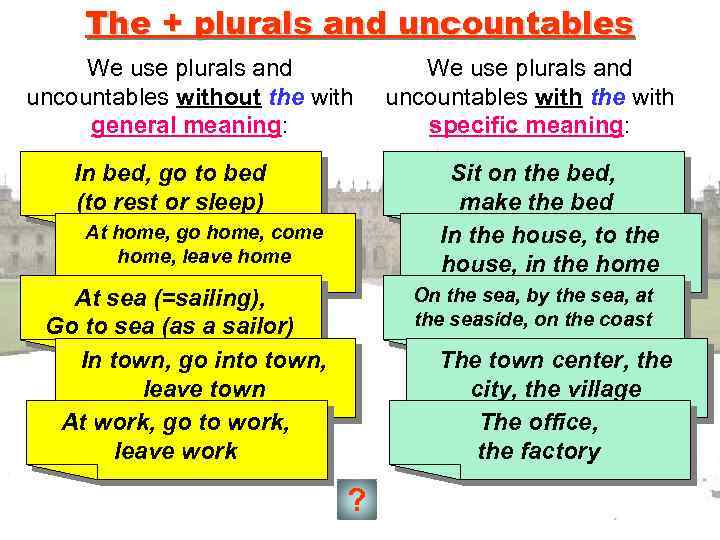 The + plurals and uncountables

We use plurals and uncountables without the with general meaning:

In bed, go to bed (to rest or sleep)

At home, go home, come home, leave home

At sea (=sailing), Go to sea (as a sailor)

In town, go into town, leave town

At work, go to work, leave work

We use plurals and uncountables with the with specific meaning:

Sit on the bed, make the bed

In the house, to the house, in the home

On the sea, by the sea, at the seaside, on the coast

The town center, the city, the village

The office, the factory

?